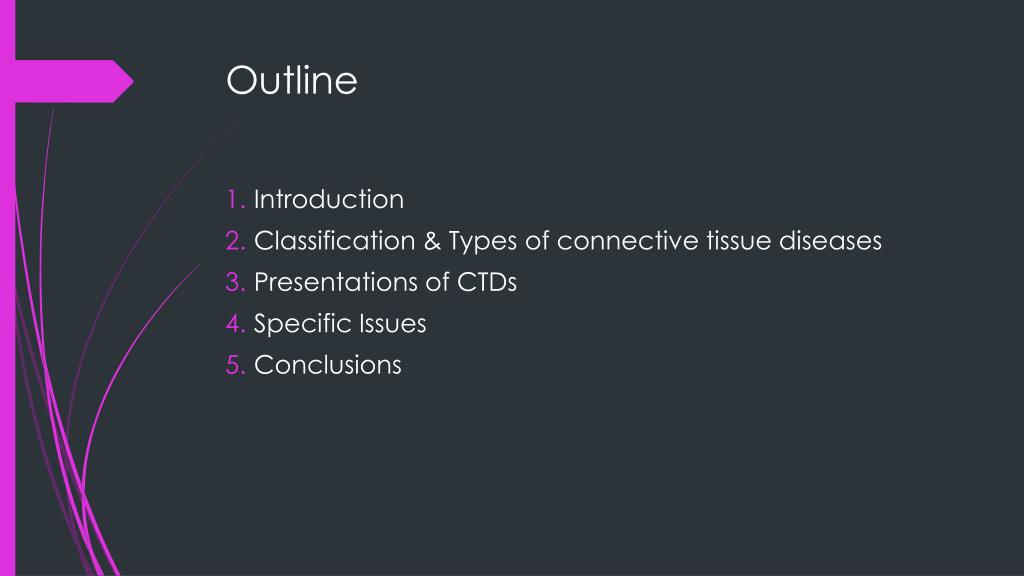 Outline

1. Introduction
2. Classification & Types of connective tissue diseases
3. Presentations of CTDs
4. Specific Issues
5. Conclusions